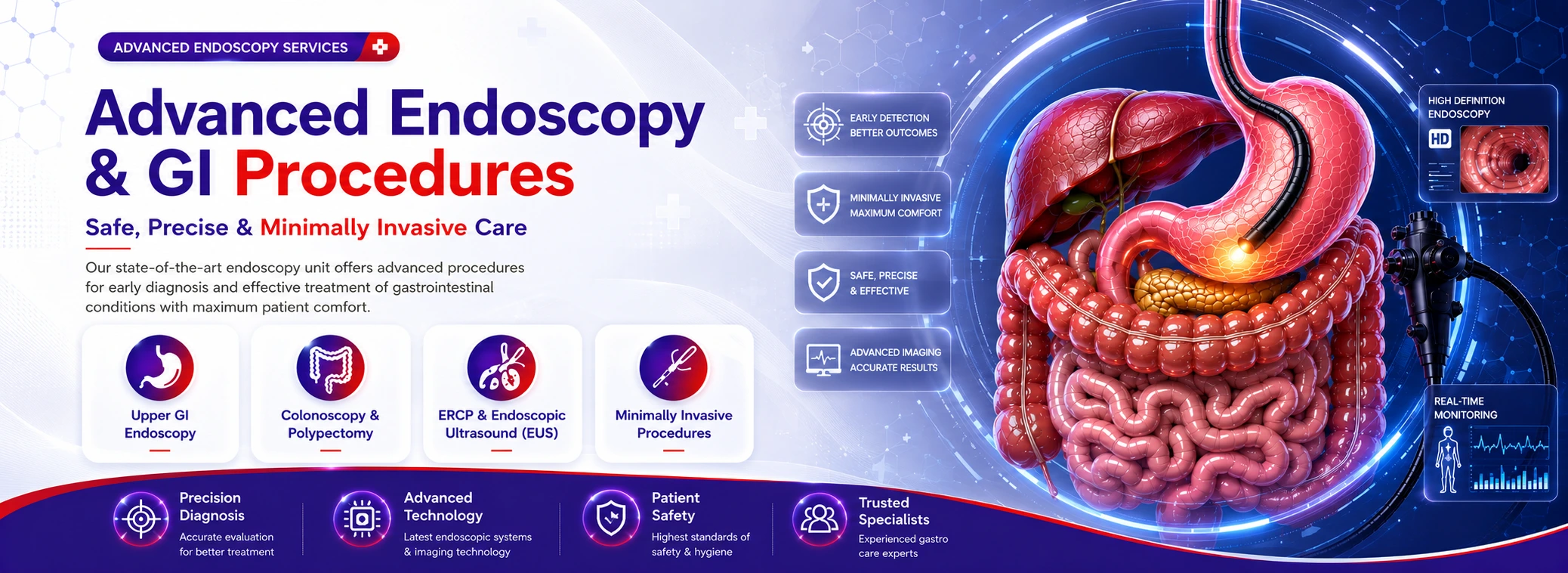 ADVANCED ENDOSCOPY SERVICES

Advanced Endoscopy & GI Procedures

Safe, Precise & Minimally Invasive Care

Our state-of-the-art endoscopy unit offers advanced procedures for early diagnosis and effective treatment of gastrointestinal conditions with maximum patient comfort.

Upper GI Endoscopy

Colonoscopy & Polypectomy

ERCP & Endoscopic Ultrasound (EUS)

Minimally Invasive Procedures

EARLY DETECTION BETTER OUTCOMES

MINIMALLY INVASIVE MAXIMUM COMFORT

SAFE, PRECISE & EFFECTIVE

ADVANCED IMAGING ACCURATE RESULTS

HIGH DEFINITION ENDOSCOPY

HD

REAL-TIME MONITORING

Precision Diagnosis
Accurate evaluation for better treatment

Advanced Technology
Latest endoscopic systems & imaging technology

Patient Safety
Highest standards of safety & hygiene

Trusted Specialists
Experienced gastro care experts